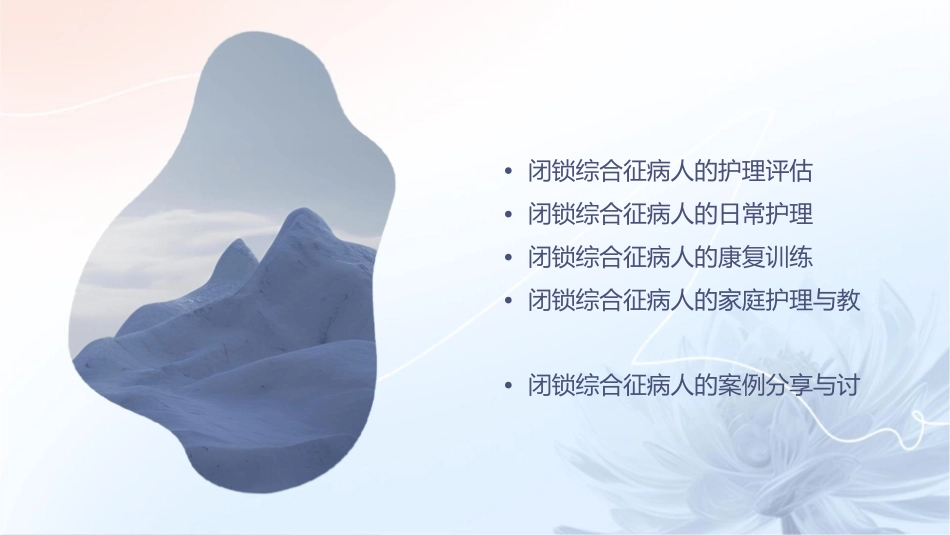 • 闭锁综合征病人的护理评估
• 闭锁综合征病人的日常护理
• 闭锁综合征病人的康复训练
• 闭锁综合征病人的家庭护理与教

• 闭锁综合征病人的案例分享与讨